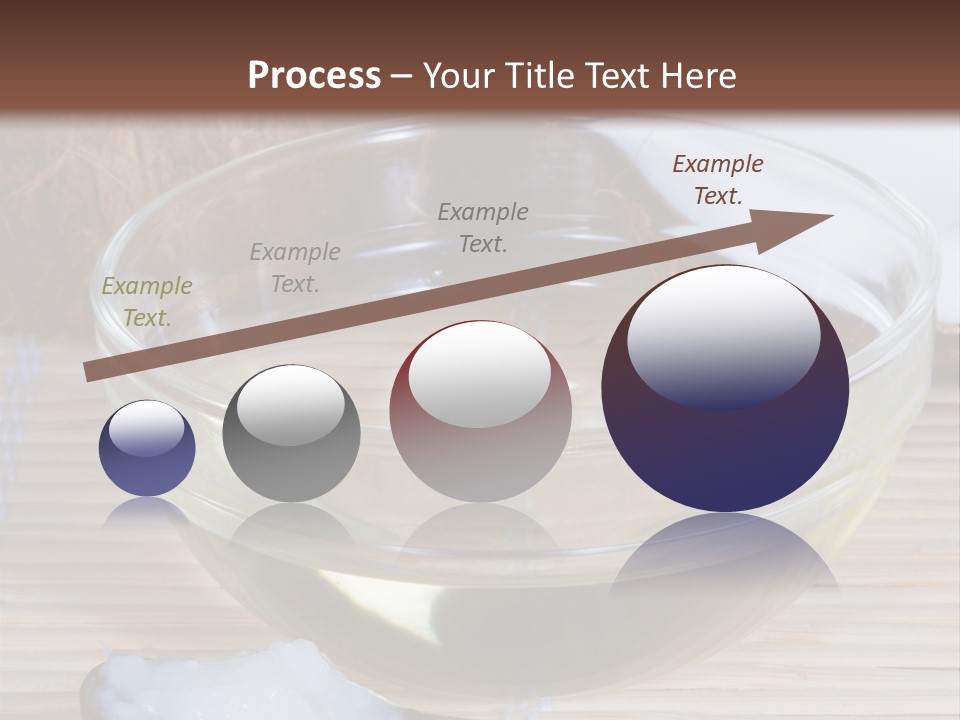 Process – Your Title Text Here

Example Text.

Example Text.

Example Text.

Example Text.